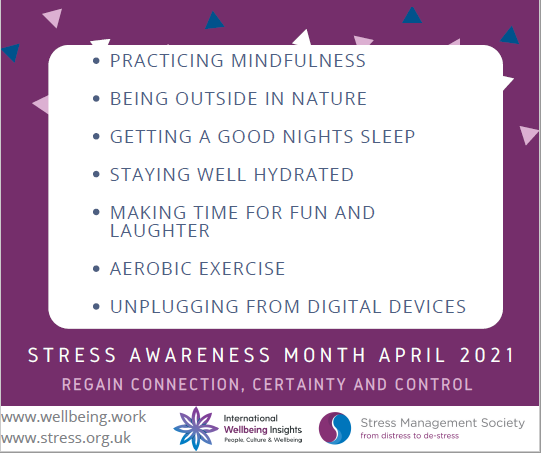 • PRACTICING MINDFULNESS
• BEING OUTSIDE IN NATURE
• GETTING A GOOD NIGHTS SLEEP
• STAYING WELL HYDRATED
• MAKING TIME FOR FUN AND LAUGHTER
• AEROBIC EXERCISE
• UNPLUGGING FROM DIGITAL DEVICES

STRESS AWARENESS MONTH APRIL 2021

REGAIN CONNECTION, CERTAINTY AND CONTROL

www.wellbeing.work
www.stress.org.uk

International Wellbeing Insights
People, Culture & Wellbeing

Stress Management Society
from distress to de-stress